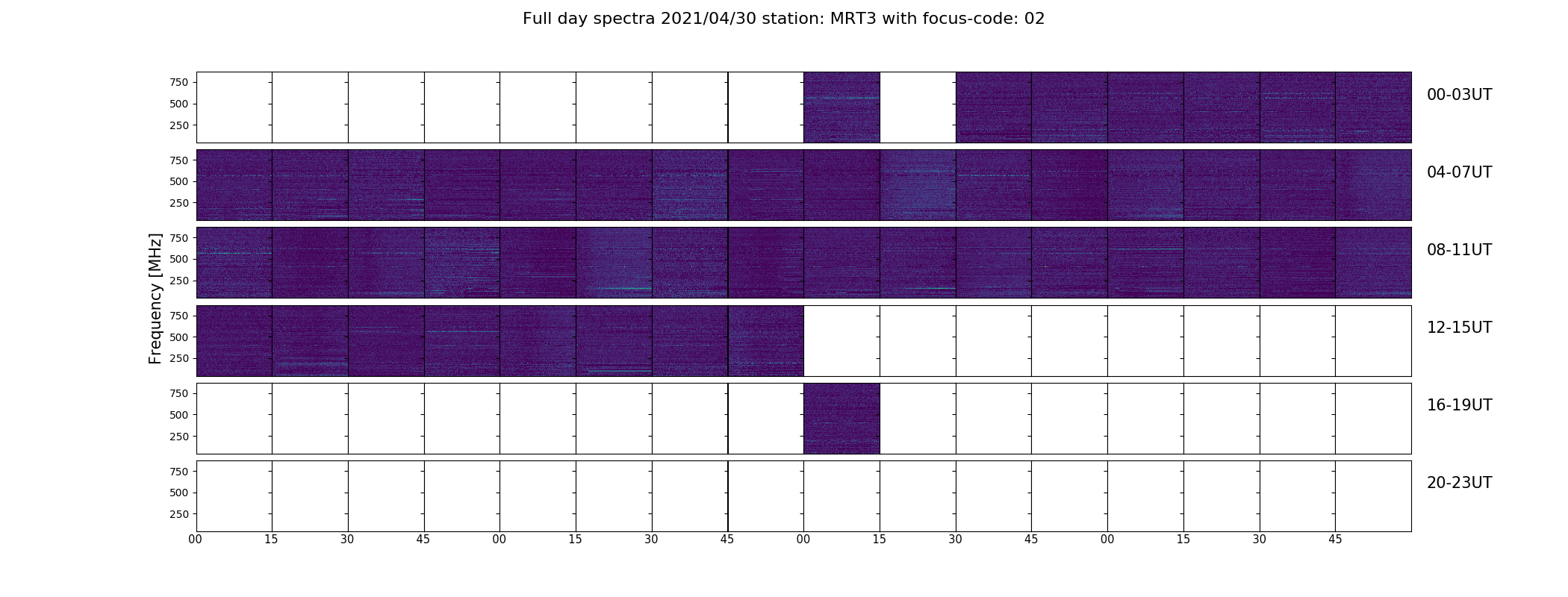 Full day spectra 2021/04/30 station: MRT3 with focus-code: 02

Frequency [MHz]

750
500
250
00-03UT

750
500
250
04-07UT

750
500
250
08-11UT

750
500
250
12-15UT

750
500
250
16-19UT

750
500
250
20-23UT

00 15 30 45 00 15 30 45 00 15 30 45 00 15 30 45